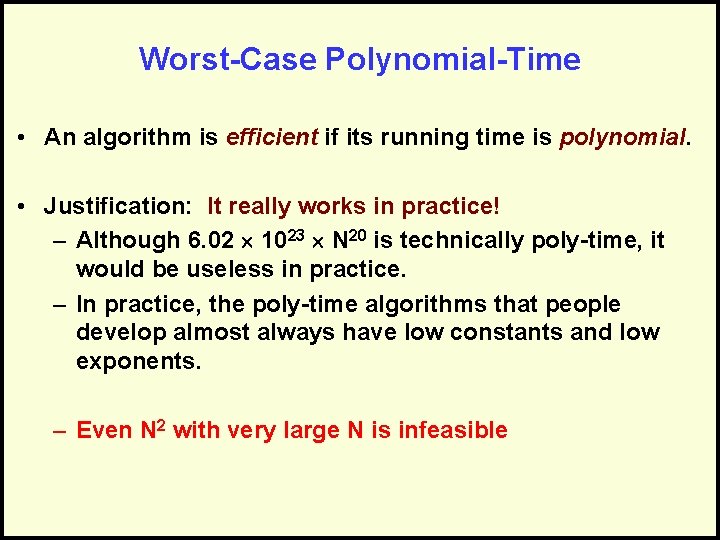 Worst-Case Polynomial-Time

• An algorithm is efficient if its running time is polynomial.

• Justification: It really works in practice!
– Although $6.02 \times 10^{23} \times N^{20}$ is technically poly-time, it would be useless in practice.
– In practice, the poly-time algorithms that people develop almost always have low constants and low exponents.

– Even $N^2$ with very large N is infeasible